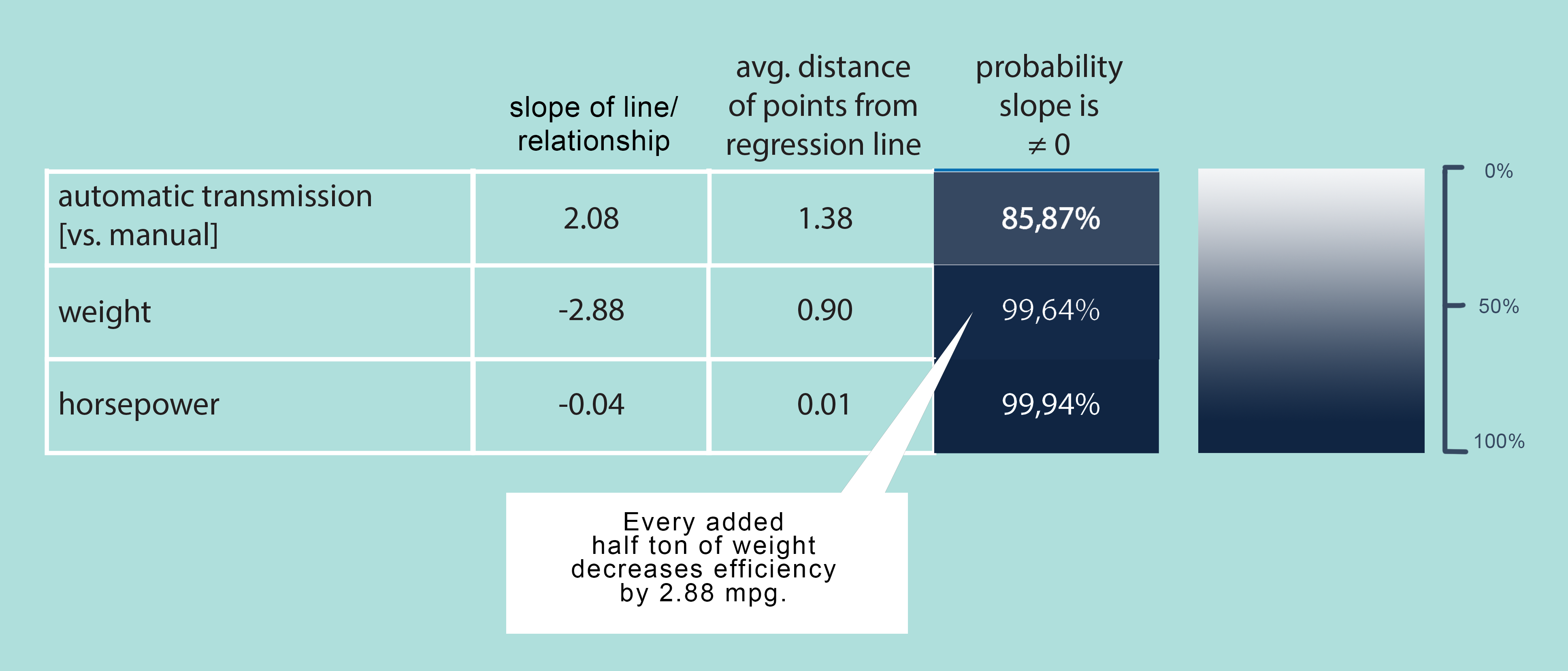 | | slope of line/ relationship | avg. distance of points from regression line | probability slope is $\neq 0$ |
|---|---|---|---|
| automatic transmission [vs. manual] | 2.08 | 1.38 | 85,87% |
| weight | -2.88 | 0.90 | 99,64% |
| horsepower | -0.04 | 0.01 | 99,94% |

0%
50%
100%

Every added half ton of weight decreases efficiency by 2.88 mpg.